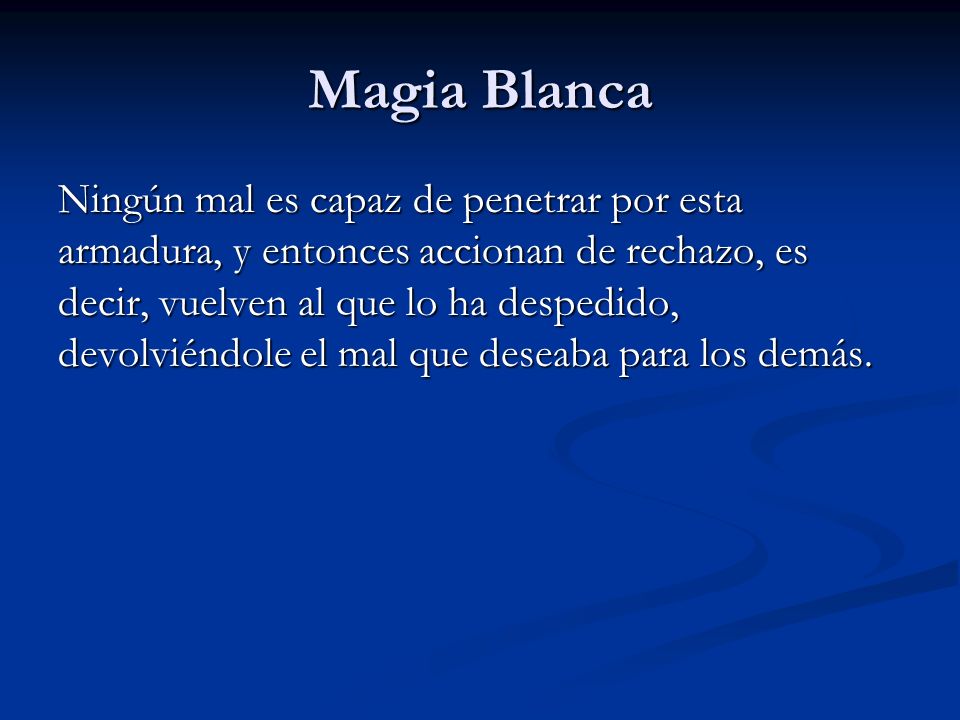 Magia Blanca

Ningún mal es capaz de penetrar por esta armadura, y entonces accionan de rechazo, es decir, vuelven al que lo ha despedido, devolviéndole el mal que deseaba para los demás.